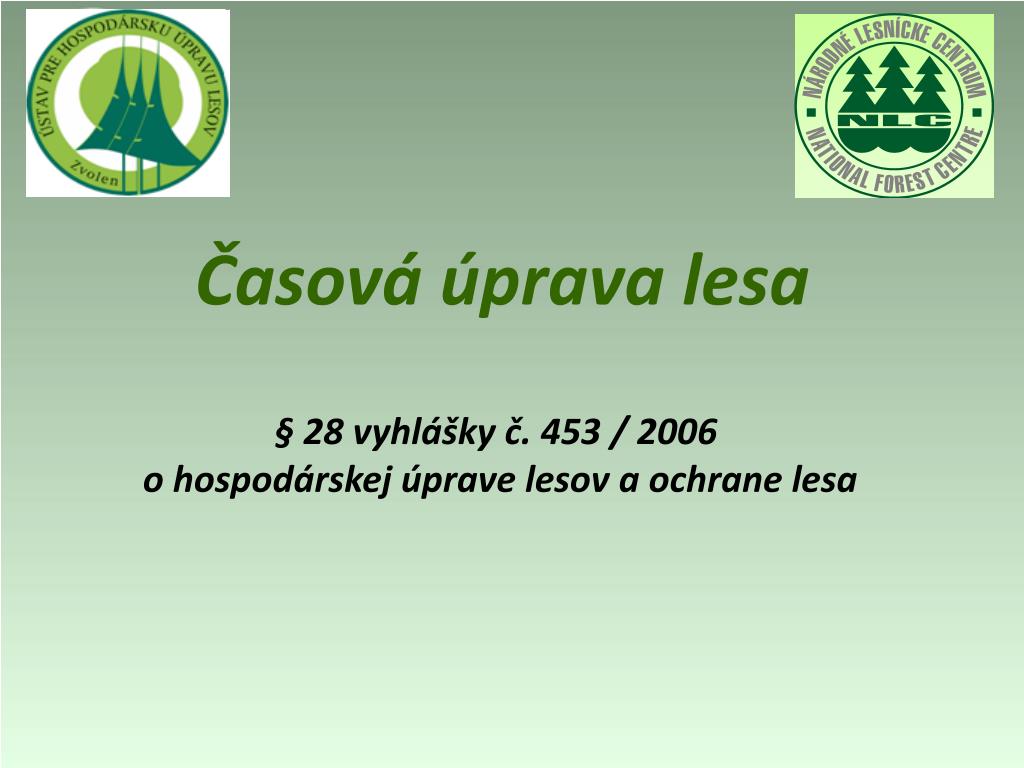 ÚSTAV PRE HOSPODÁRSKU ÚPRAVU LESOV
Zvolen

NÁRODNÉ LESNÍCKE CENTRUM
NLC
NATIONAL FOREST CENTRE

Časová úprava lesa

§ 28 vyhlášky č. 453 / 2006
o hospodárskej úprave lesov a ochrane lesa